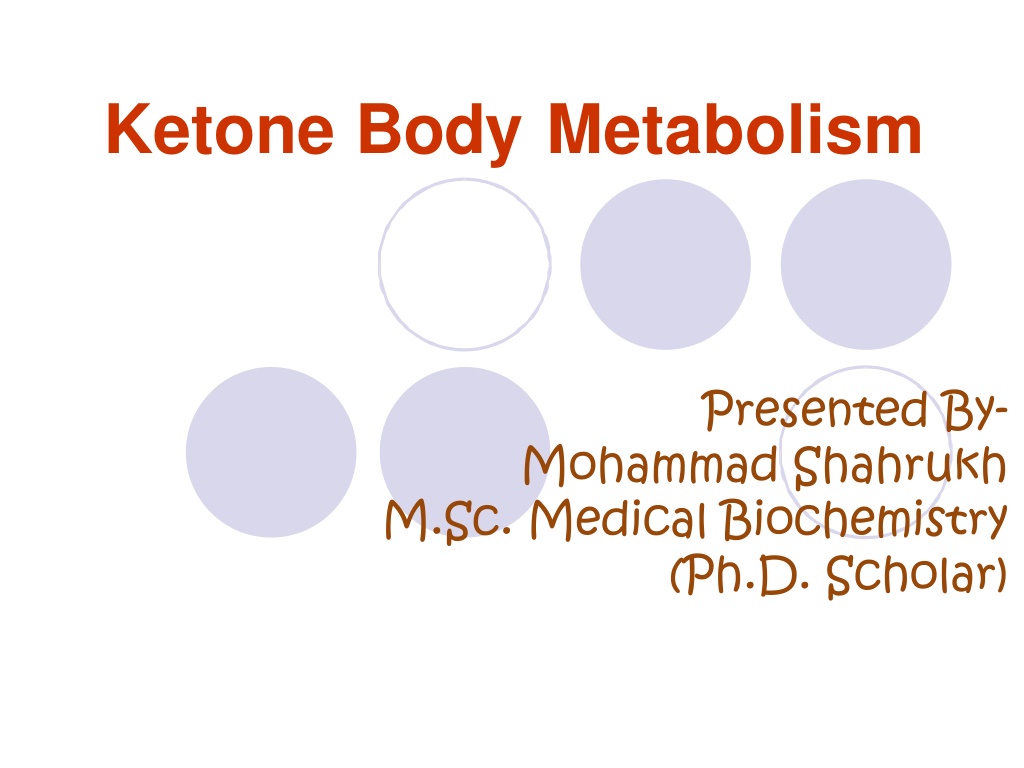 Ketone Body Metabolism

Presented By-
Mohammad Shahrukh
M.Sc. Medical Biochemistry
(Ph.D. Scholar)